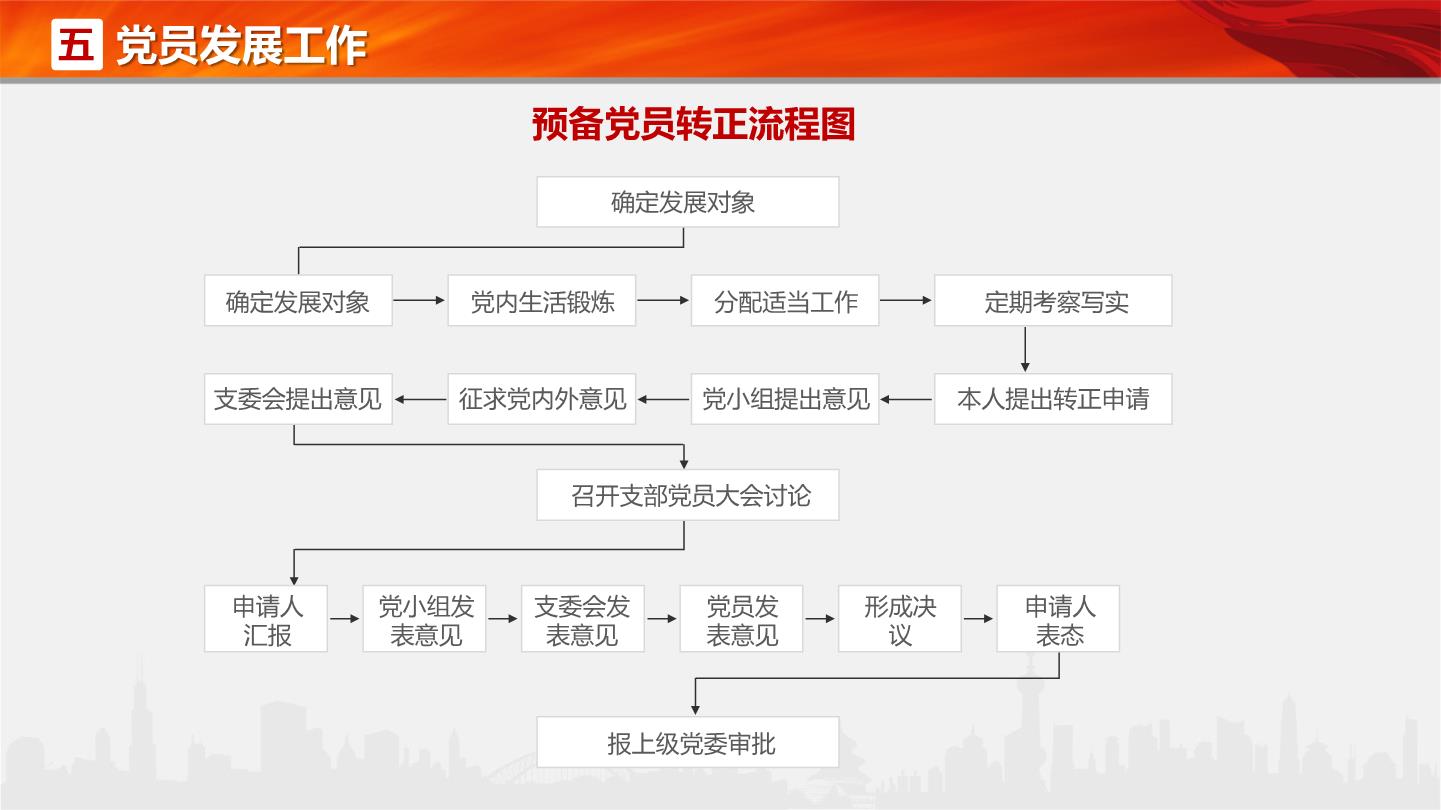 五 党员发展工作

预备党员转正流程图

确定发展对象

确定发展对象

党内生活锻炼

分配适当工作

定期考察写实

本人提出转正申请

党小组提出意见

征求党内外意见

支委会提出意见

召开支部党员大会讨论

申请人汇报

党小组发表意见

支委会发表意见

党员发表意见

形成决议

申请人表态

报上级党委审批